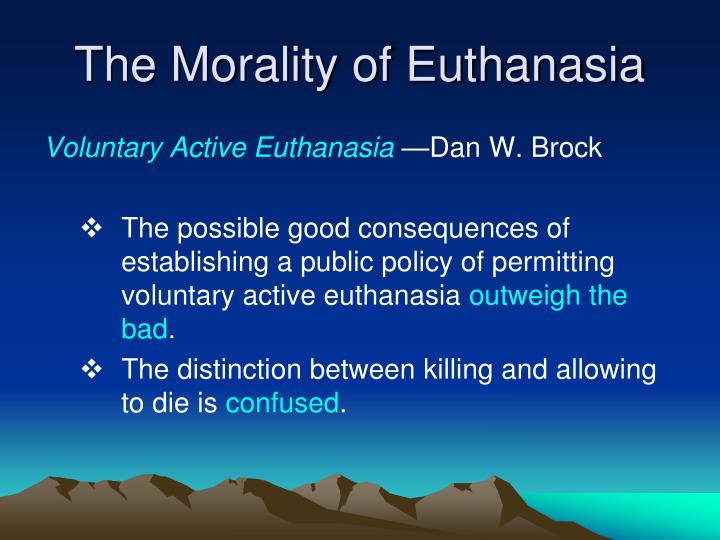 The Morality of Euthanasia

Voluntary Active Euthanasia —Dan W. Brock

❖ The possible good consequences of establishing a public policy of permitting voluntary active euthanasia outweigh the bad.

❖ The distinction between killing and allowing to die is confused.